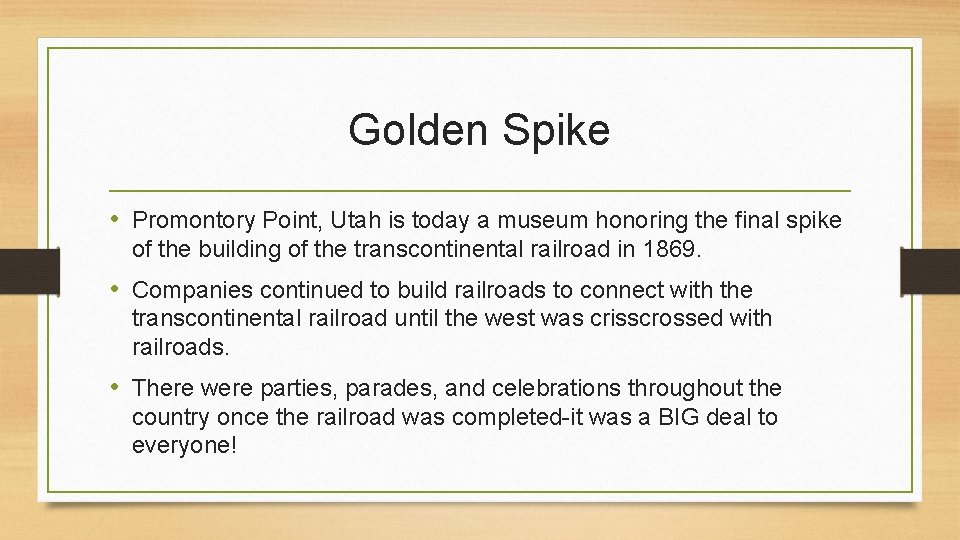 Golden Spike

• Promontory Point, Utah is today a museum honoring the final spike of the building of the transcontinental railroad in 1869.

• Companies continued to build railroads to connect with the transcontinental railroad until the west was crisscrossed with railroads.

• There were parties, parades, and celebrations throughout the country once the railroad was completed-it was a BIG deal to everyone!